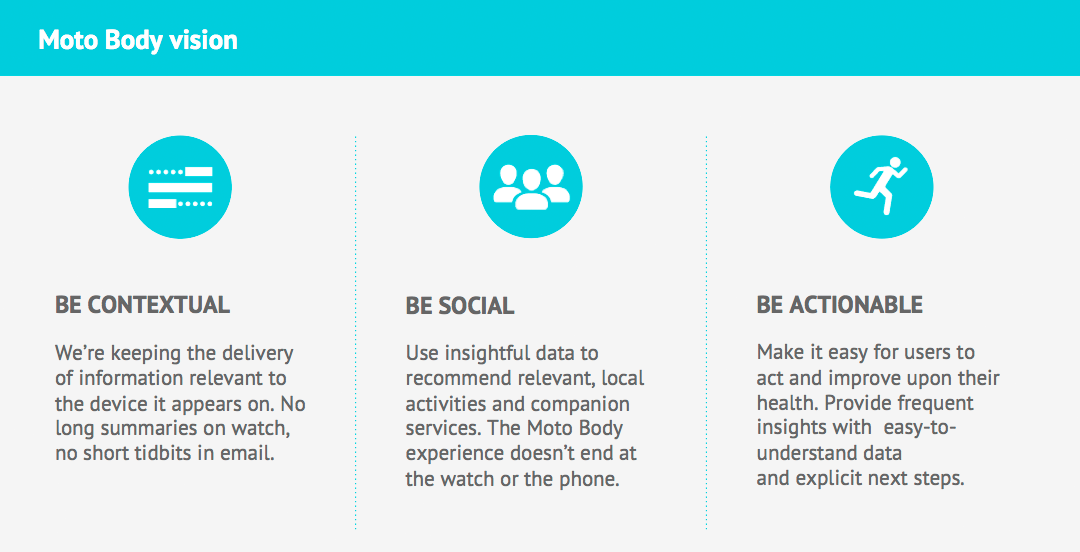 Moto Body vision

BE CONTEXTUAL

We're keeping the delivery of information relevant to the device it appears on. No long summaries on watch, no short tidbits in email.

BE SOCIAL

Use insightful data to recommend relevant, local activities and companion services. The Moto Body experience doesn't end at the watch or the phone.

BE ACTIONABLE

Make it easy for users to act and improve upon their health. Provide frequent insights with easy-to-understand data and explicit next steps.